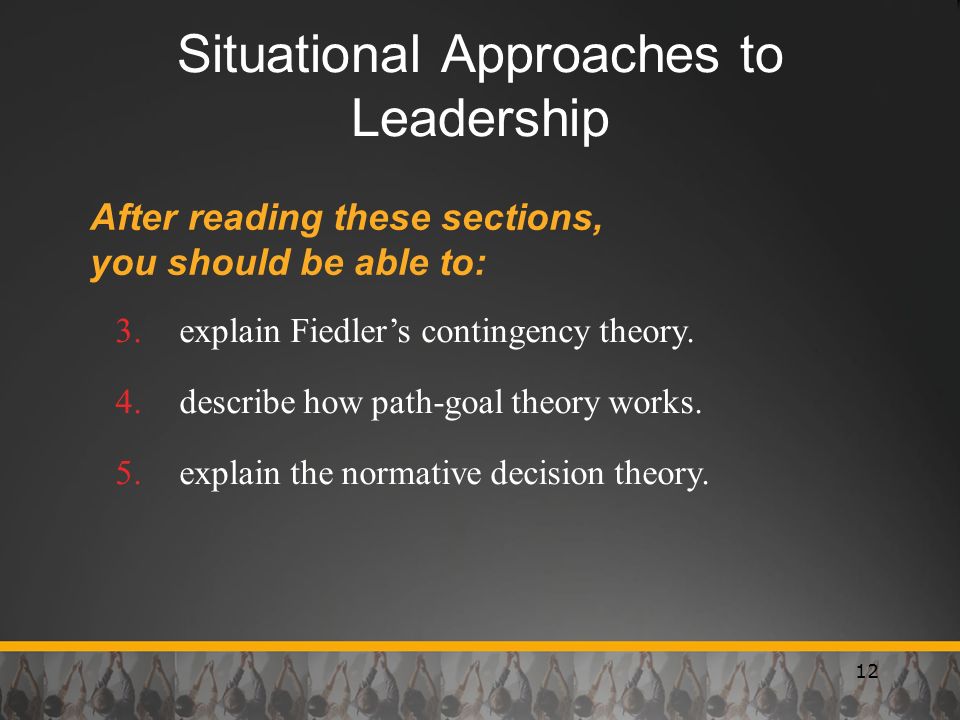 Situational Approaches to Leadership

After reading these sections, you should be able to:

3. explain Fiedler’s contingency theory.

4. describe how path-goal theory works.

5. explain the normative decision theory.

12